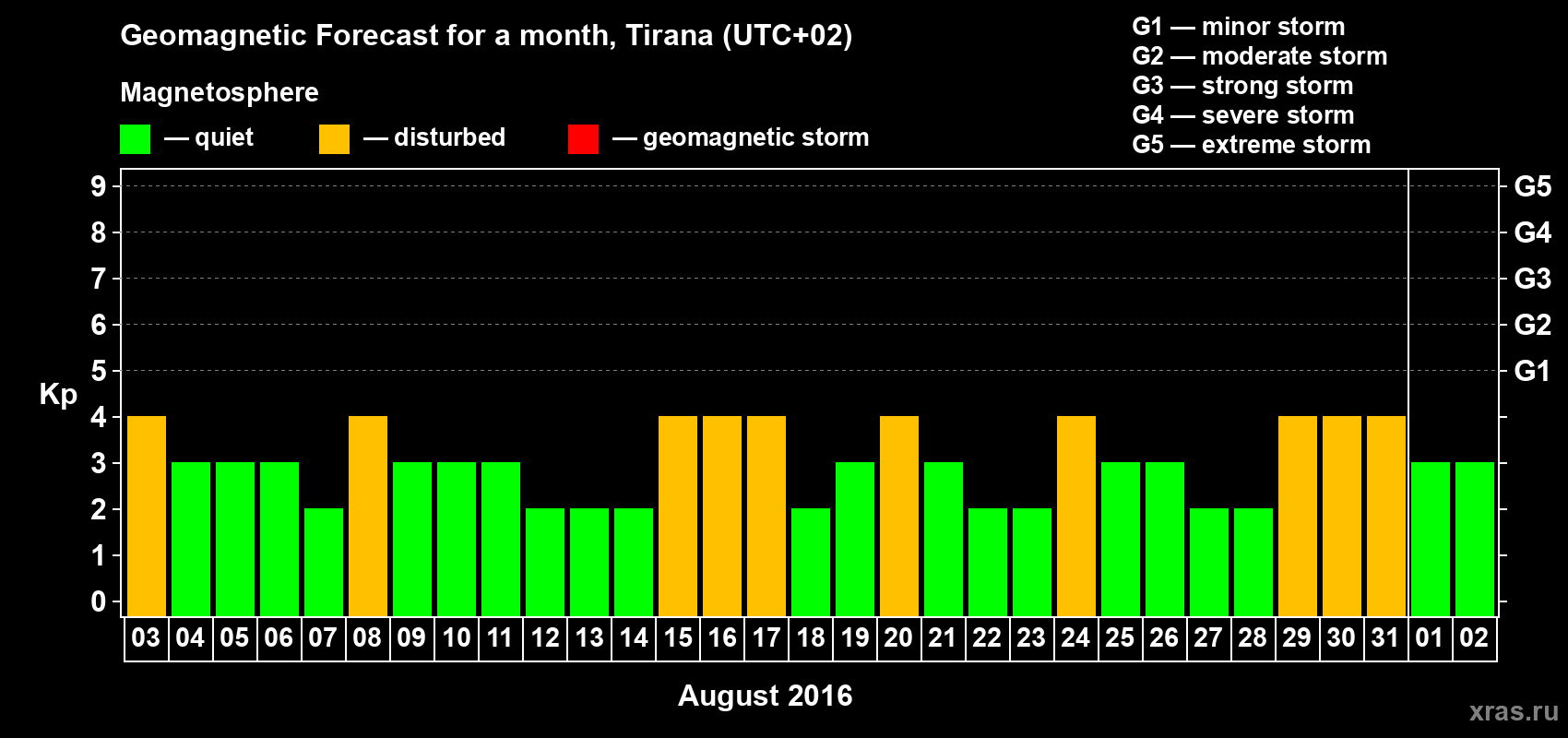 Geomagnetic Forecast for a month, Tirana (UTC+02)

Magnetosphere

— quiet — disturbed — geomagnetic storm

G1 — minor storm
G2 — moderate storm
G3 — strong storm
G4 — severe storm
G5 — extreme storm

Kp

9
8
7
6
5
4
3
2
1
0

G5
G4
G3
G2
G1

03 04 05 06 07 08 09 10 11 12 13 14 15 16 17 18 19 20 21 22 23 24 25 26 27 28 29 30 31 01 02

August 2016

xras.ru